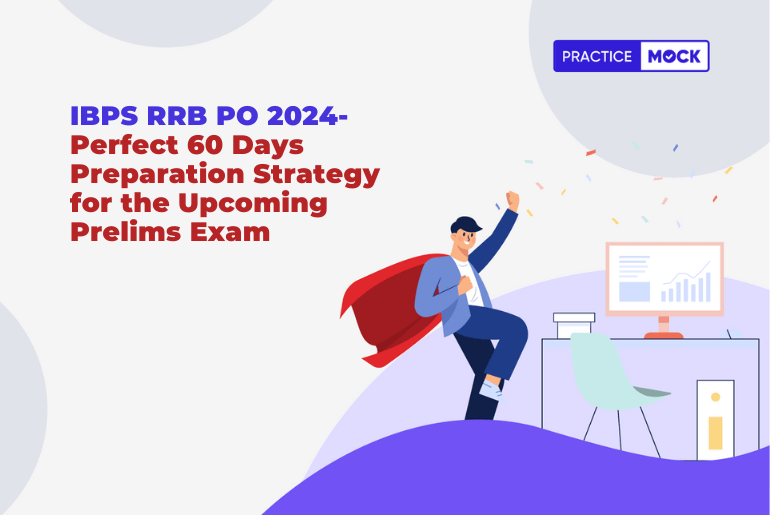 PRACTICE MOCK

IBPS RRB PO 2024- Perfect 60 Days Preparation Strategy for the Upcoming Prelims Exam